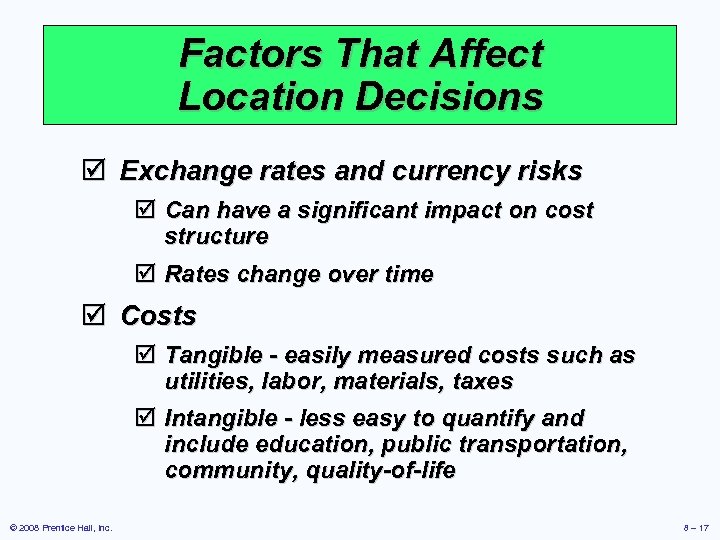 Factors That Affect Location Decisions

☑ Exchange rates and currency risks

☑ Can have a significant impact on cost structure

☑ Rates change over time

☑ Costs

☑ Tangible - easily measured costs such as utilities, labor, materials, taxes

☑ Intangible - less easy to quantify and include education, public transportation, community, quality-of-life

© 2008 Prentice Hall, Inc.

8 – 17